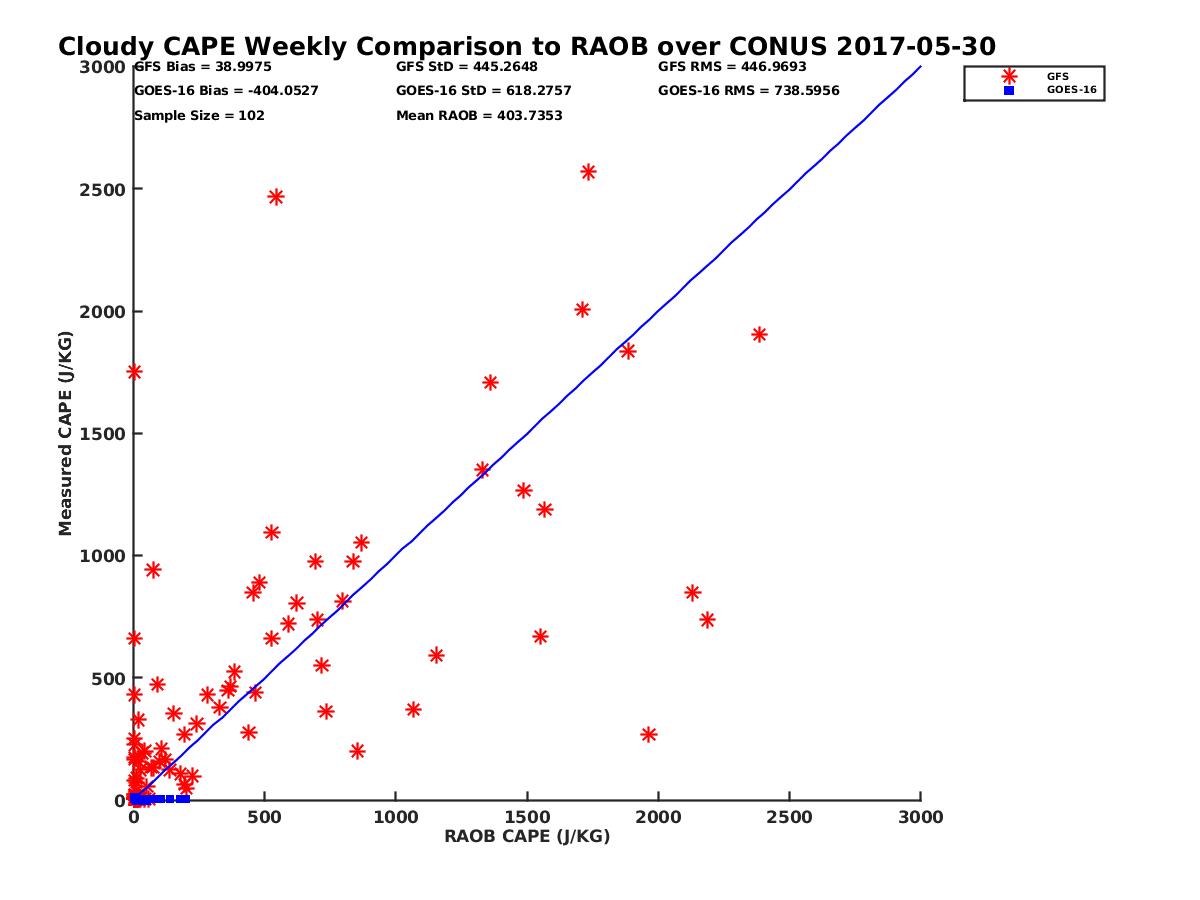 Cloudy CAPE Weekly Comparison to RAOB over CONUS 2017-05-30

GFS Bias = 38.9975
GOES-16 Bias = -404.0527
Sample Size = 102

GFS StD = 445.2648
GOES-16 StD = 618.2757
Mean RAOB = 403.7353

GFS RMS = 446.9693
GOES-16 RMS = 738.5956

GFS
GOES-16

Measured CAPE (J/KG)

3000
2500
2000
1500
1000
500
0

0
500
1000
1500
2000
2500
3000

RAOB CAPE (J/KG)